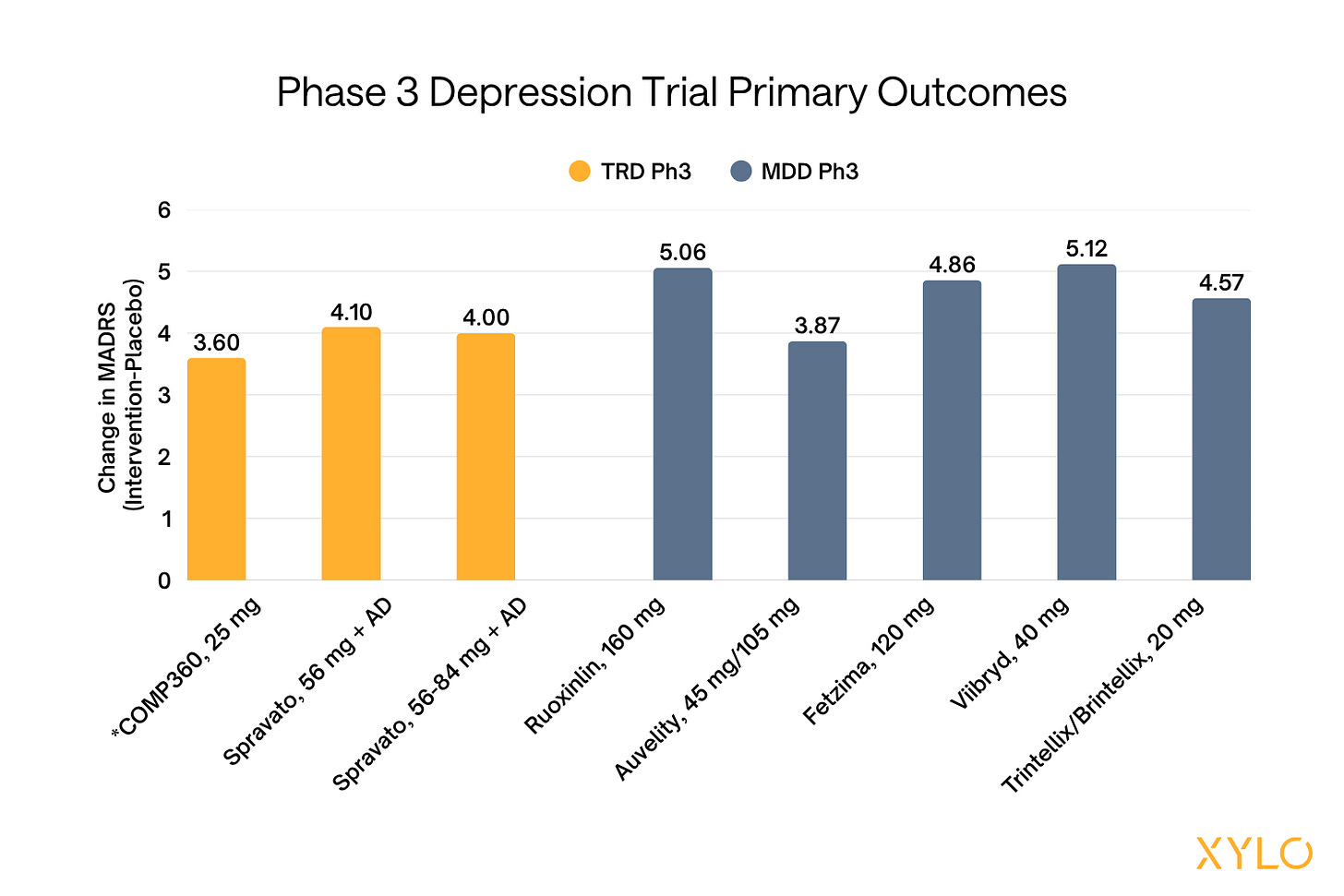 Phase 3 Depression Trial Primary Outcomes

TRD Ph3
MDD Ph3

Change in MADRS (Intervention-Placebo)

6
5
4
3
2
1
0

3.60
4.10
4.00
5.06
3.87
4.86
5.12
4.57

*COMP360, 25 mg
Spravato, 56 mg + AD
Spravato, 56-84 mg + AD
Ruoxinlin, 160 mg
Auvelity, 45 mg/105 mg
Fetzima, 120 mg
Viibryd, 40 mg
Trintellix/Brintellix, 20 mg

XYLO